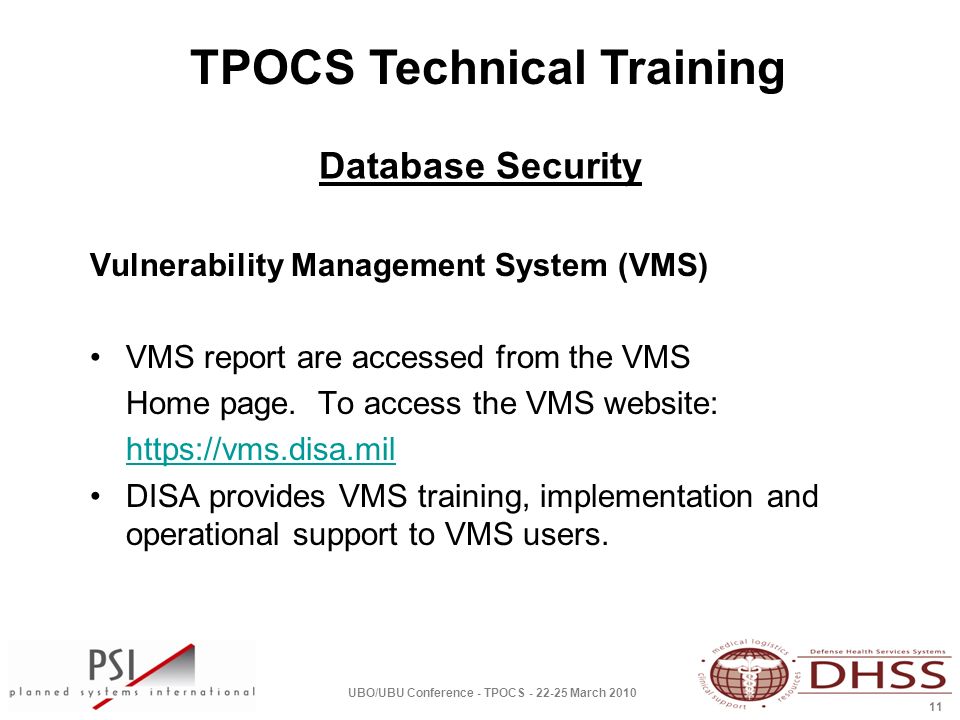 TPOCS Technical Training

Database Security

Vulnerability Management System (VMS)

• VMS report are accessed from the VMS Home page. To access the VMS website: https://vms.disa.mil

• DISA provides VMS training, implementation and operational support to VMS users.

PSI
planned systems international

UBO/UBU Conference - TPOCS - 22-25 March 2010

medical logistics
clinical support
resources
Defense Health Services Systems
DHSS

11